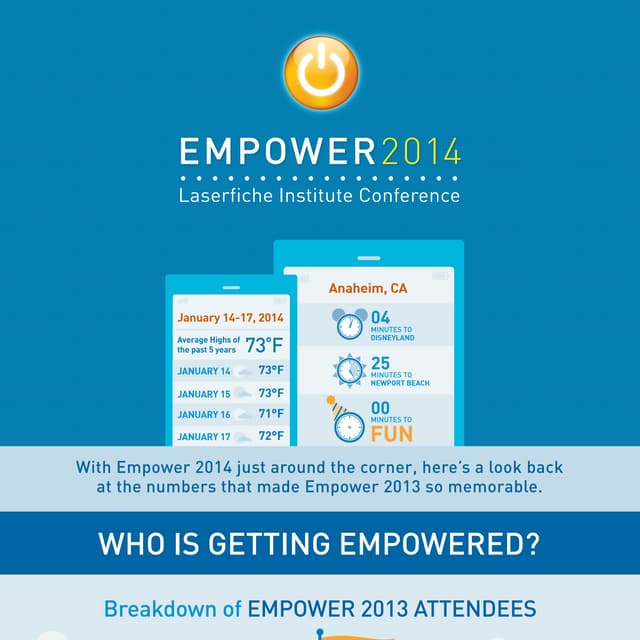 EMPOWER2014
Laserfiche Institute Conference

January 14-17, 2014
Average Highs of the past 5 years 73°F
JANUARY 14 73°F
JANUARY 15 73°F
JANUARY 16 71°F
JANUARY 17 72°F

Anaheim, CA
04 MINUTES TO DISNEYLAND
25 MINUTES TO NEWPORT BEACH
00 MINUTES TO FUN

With Empower 2014 just around the corner, here's a look back at the numbers that made Empower 2013 so memorable.

WHO IS GETTING EMPOWERED?

Breakdown of EMPOWER 2013 ATTENDEES